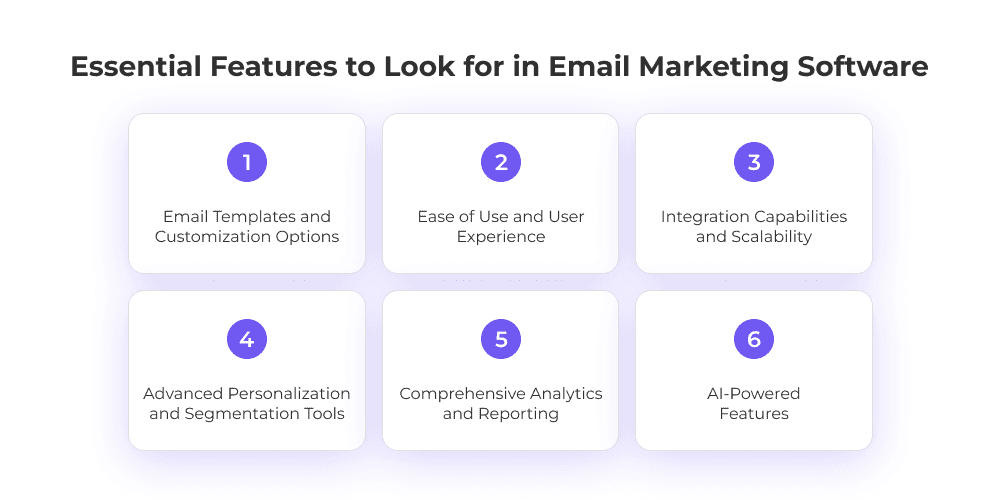 Essential Features to Look for in Email Marketing Software

1

Email Templates and Customization Options

2

Ease of Use and User Experience

3

Integration Capabilities and Scalability

4

Advanced Personalization and Segmentation Tools

5

Comprehensive Analytics and Reporting

6

AI-Powered Features